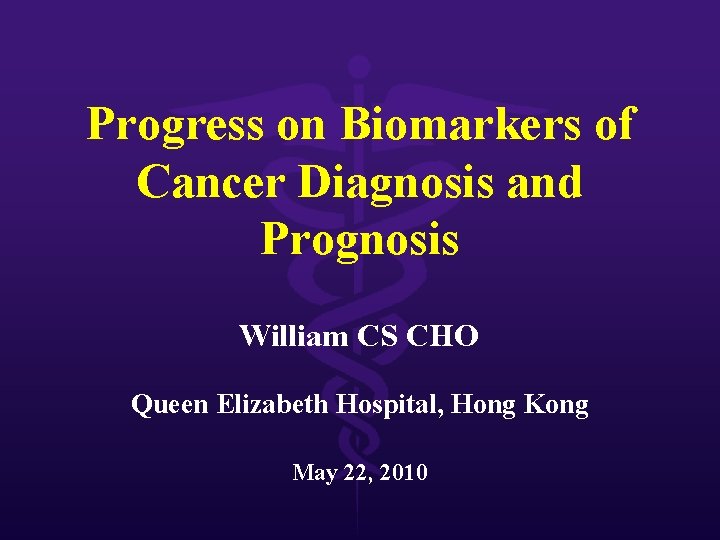 Progress on Biomarkers of Cancer Diagnosis and Prognosis

William CS CHO

Queen Elizabeth Hospital, Hong Kong

May 22, 2010